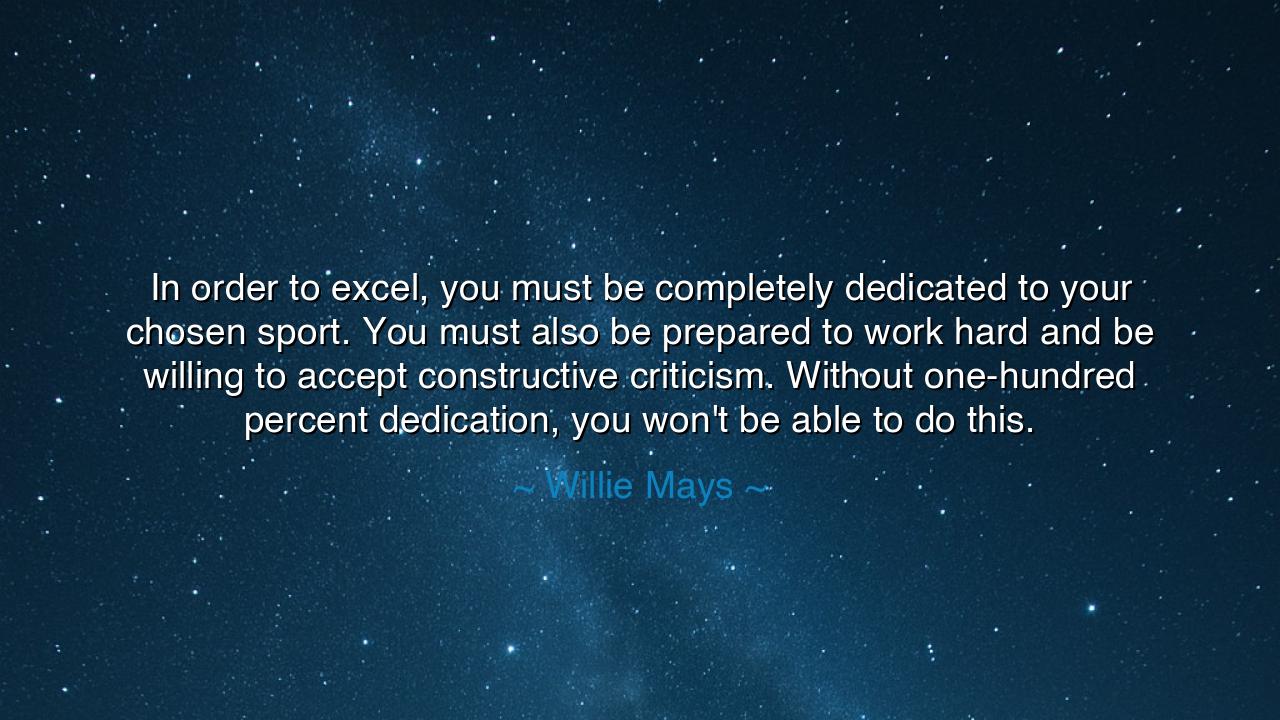 In order to excel, you must be completely dedicated to your chosen sport. You must also be prepared to work hard and be willing to accept constructive criticism. Without one-hundred percent dedication, you won't be able to do this.

~ Willie Mays ~